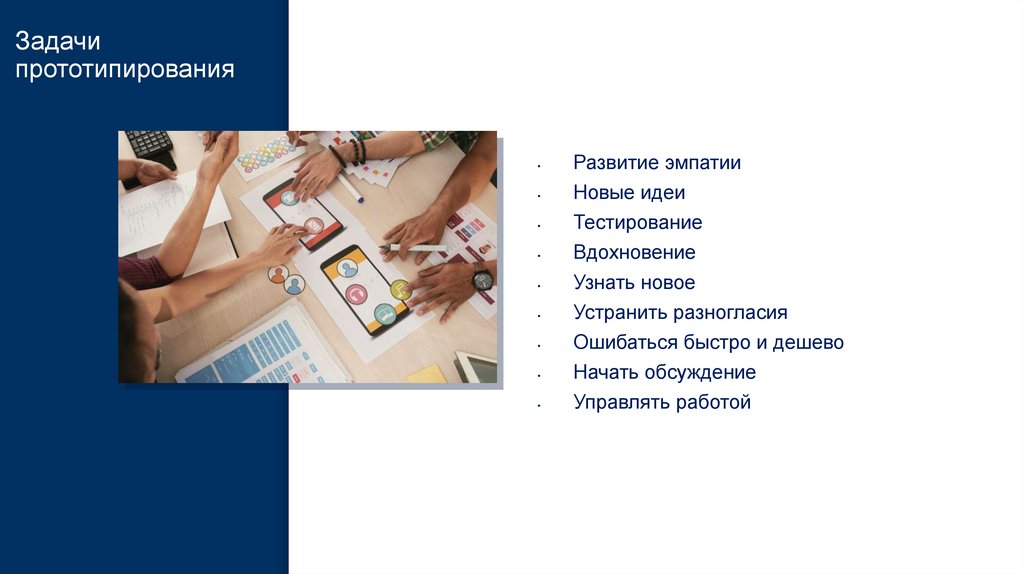 Задачи прототипирования

- Развитие эмпатии
- Новые идеи
- Тестирование
- Вдохновение
- Узнать новое
- Устранить разногласия
- Ошибаться быстро и дешево
- Начать обсуждение
- Управлять работой